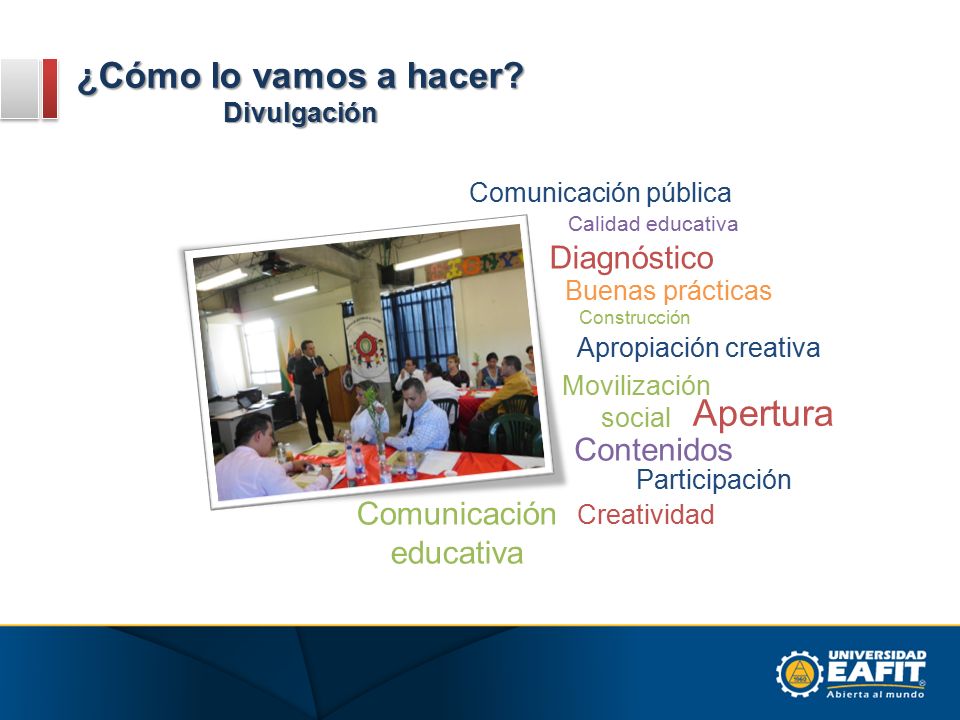 ¿Cómo lo vamos a hacer?
Divulgación

Comunicación pública
Calidad educativa
Diagnóstico
Buenas prácticas
Construcción
Apropiación creativa
Movilización social
Apertura
Contenidos
Participación
Comunicación educativa
Creatividad

UNIVERSIDAD EAFIT
Abierta al mundo